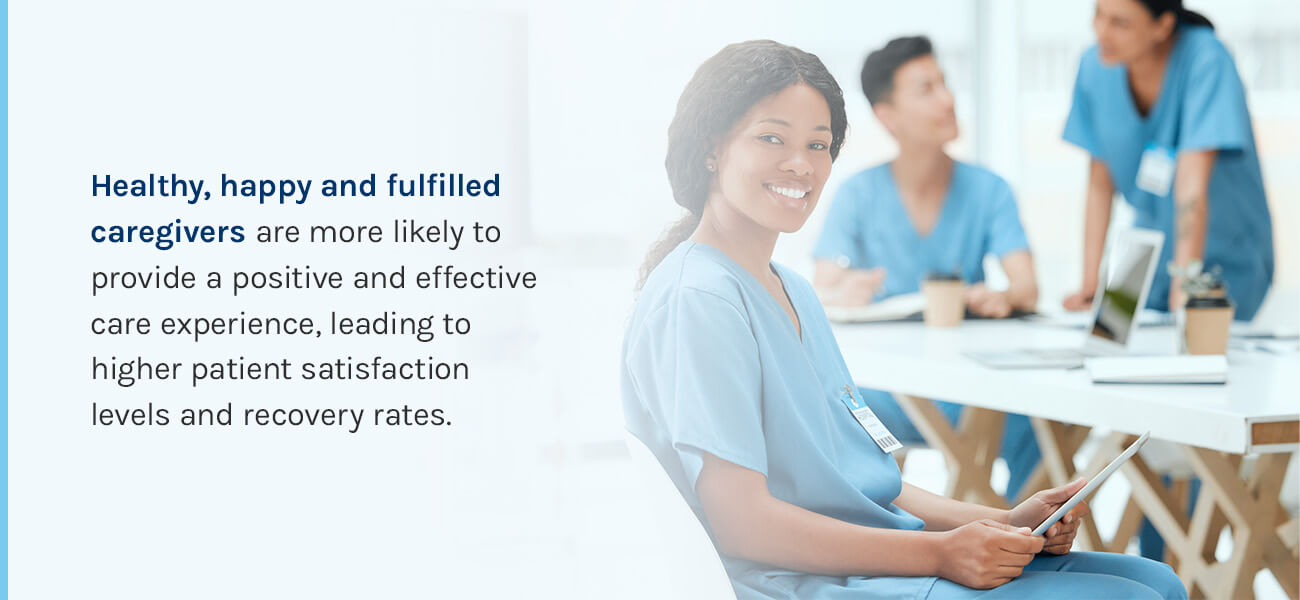 Healthy, happy and fulfilled caregivers are more likely to provide a positive and effective care experience, leading to higher patient satisfaction levels and recovery rates.